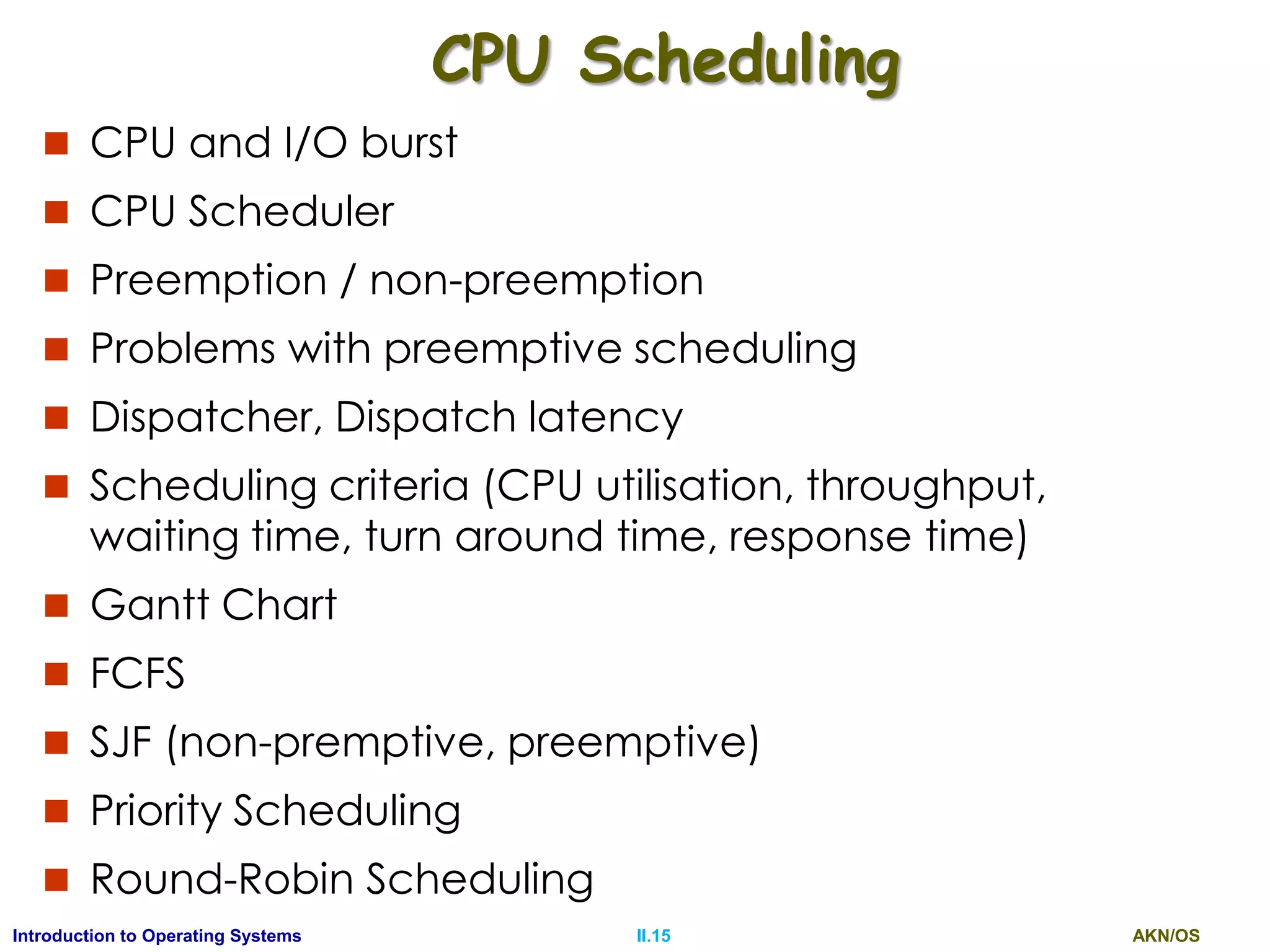 CPU Scheduling

■ CPU and I/O burst
■ CPU Scheduler
■ Preemption / non-preemption
■ Problems with preemptive scheduling
■ Dispatcher, Dispatch latency
■ Scheduling criteria (CPU utilisation, throughput, waiting time, turn around time, response time)
■ Gantt Chart
■ FCFS
■ SJF (non-premptive, preemptive)
■ Priority Scheduling
■ Round-Robin Scheduling

Introduction to Operating Systems II.15 AKN/OS